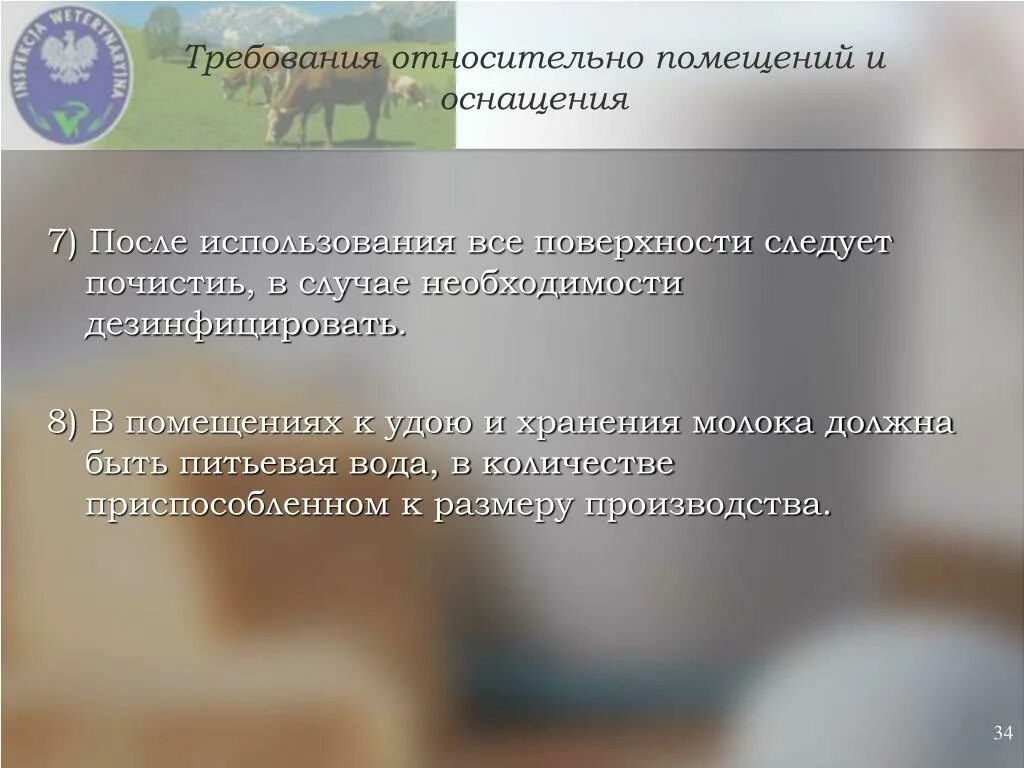 INSPEKCJA WETERYNARYJNA

Требования относительно помещений и оснащения

7) После использования все поверхности следует почистить, в случае необходимости дезинфицировать.

8) В помещениях к удою и хранения молока должна быть питьевая вода, в количестве приспособленном к размеру производства.

34